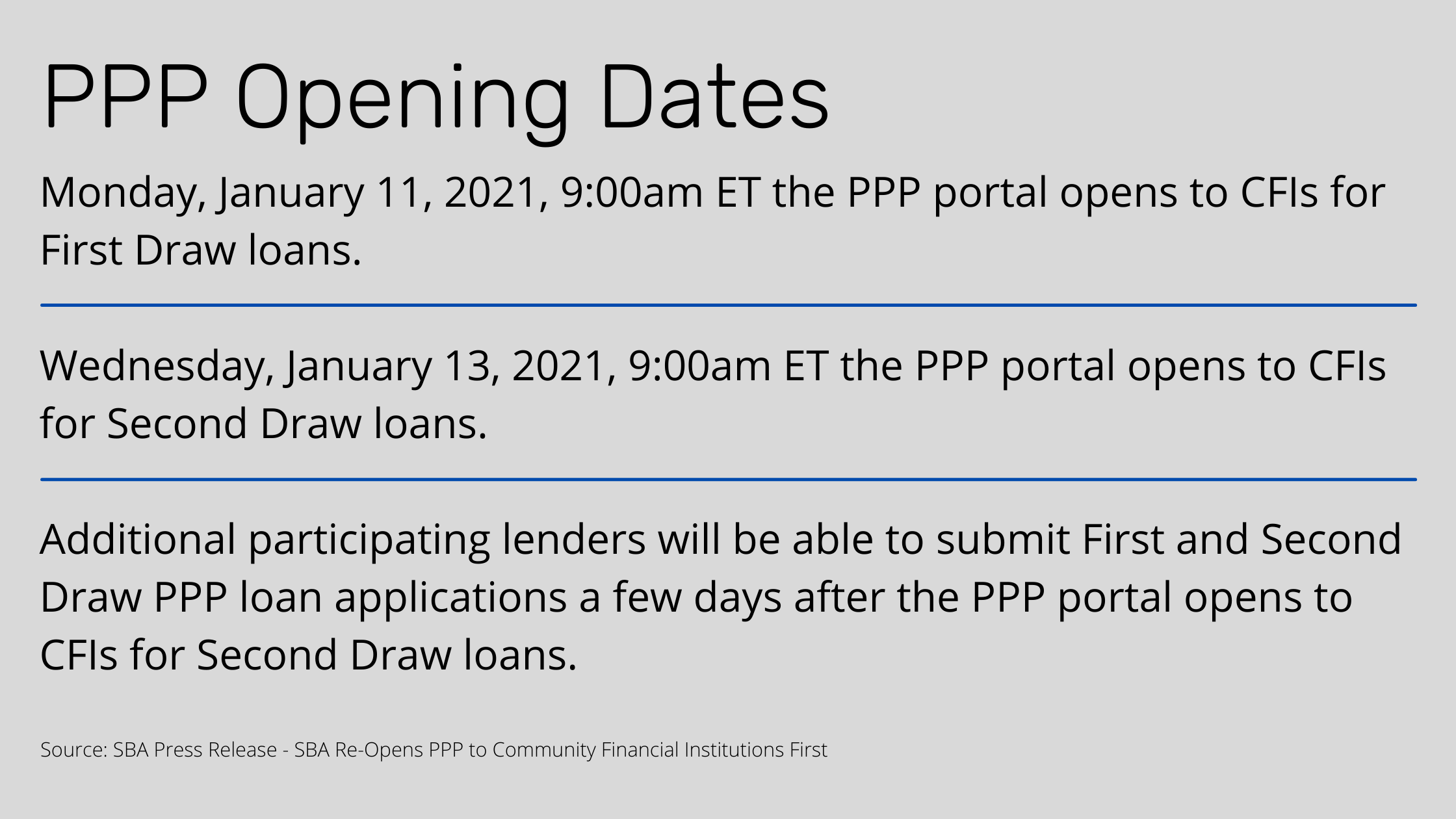 PPP Opening Dates

Monday, January 11, 2021, 9:00am ET the PPP portal opens to CFIs for First Draw loans.

Wednesday, January 13, 2021, 9:00am ET the PPP portal opens to CFIs for Second Draw loans.

Additional participating lenders will be able to submit First and Second Draw PPP loan applications a few days after the PPP portal opens to CFIs for Second Draw loans.

Source: SBA Press Release - SBA Re-Opens PPP to Community Financial Institutions First